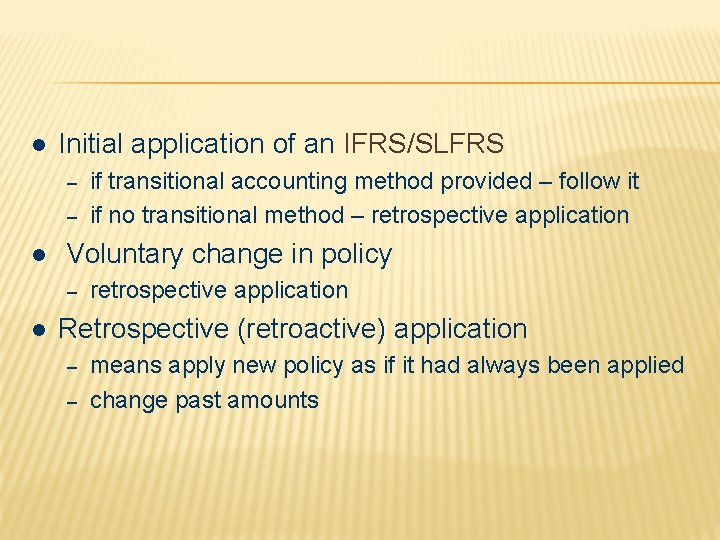 ● Initial application of an IFRS/SLFRS
– if transitional accounting method provided – follow it
– if no transitional method – retrospective application

● Voluntary change in policy
– retrospective application

● Retrospective (retroactive) application
– means apply new policy as if it had always been applied
– change past amounts